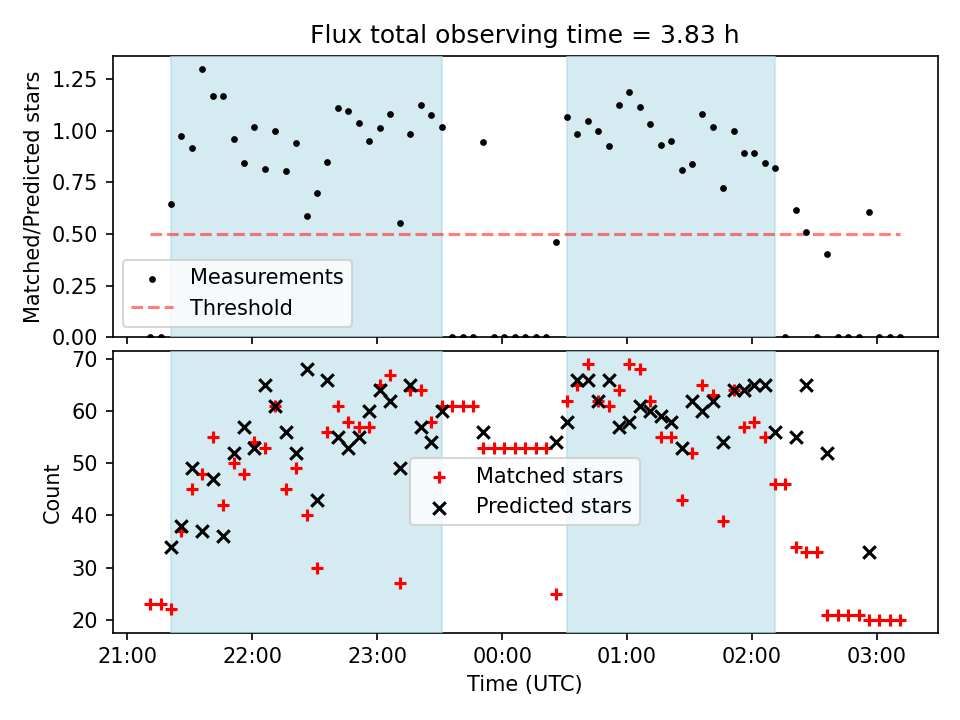 Flux total observing time = 3.83 h

Matched/Predicted stars

1.25
1.00
0.75
0.50
0.25
0.00

Measurements
Threshold

Count

70
60
50
40
30
20

Matched stars
Predicted stars

21:00
22:00
23:00
00:00
01:00
02:00
03:00

Time (UTC)